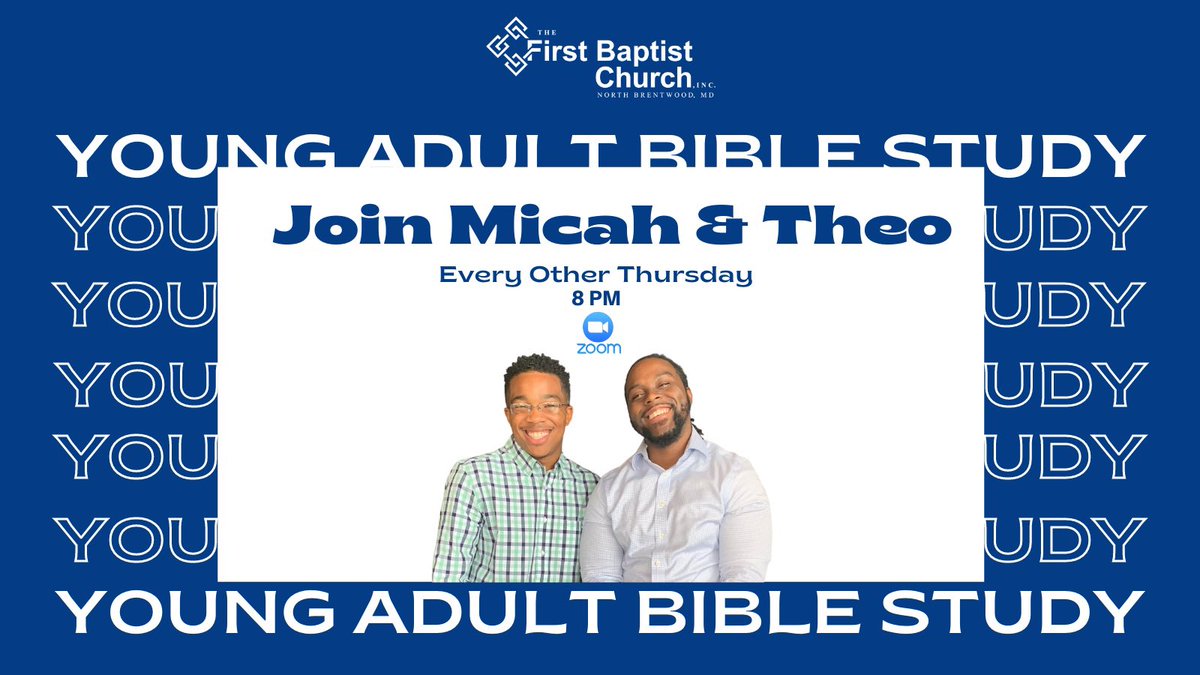 THE First Baptist Church INC.
NORTH BRENTWOOD, MD

YOUNG ADULT BIBLE STUDY

YOU UDY
YOU UDY
YOU UDY
YOU UDY
YOU UDY

Join Micah & Theo

Every Other Thursday
8 PM

zoom

YOUNG ADULT BIBLE STUDY